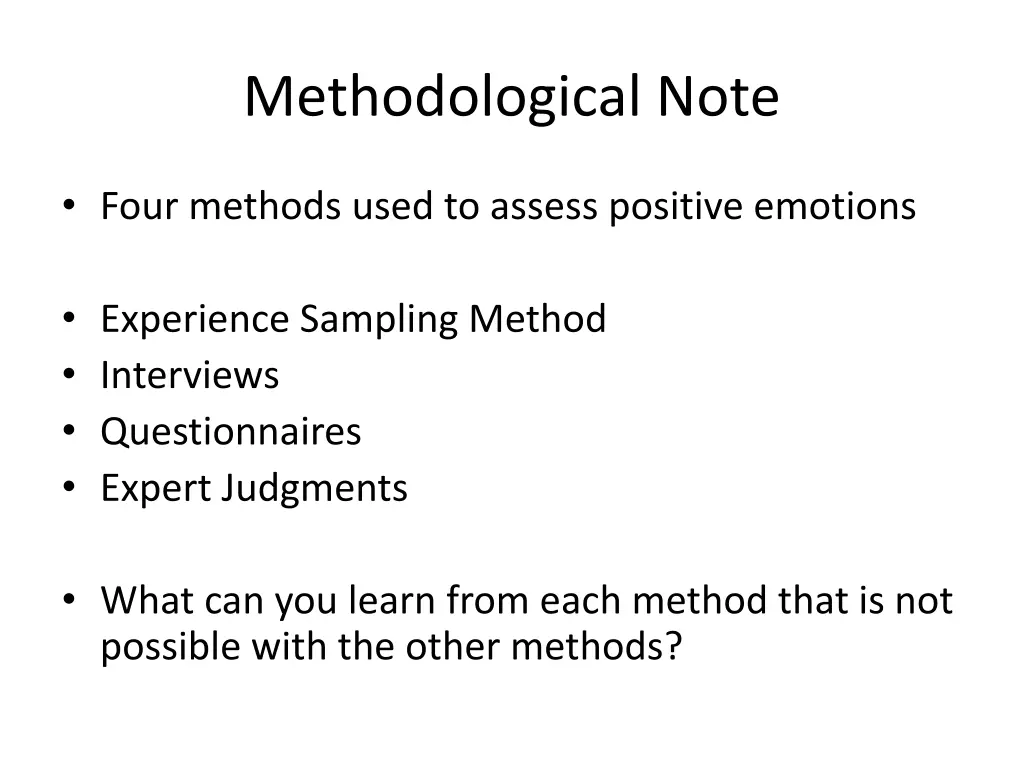 Methodological Note

• Four methods used to assess positive emotions

• Experience Sampling Method
• Interviews
• Questionnaires
• Expert Judgments

• What can you learn from each method that is not possible with the other methods?